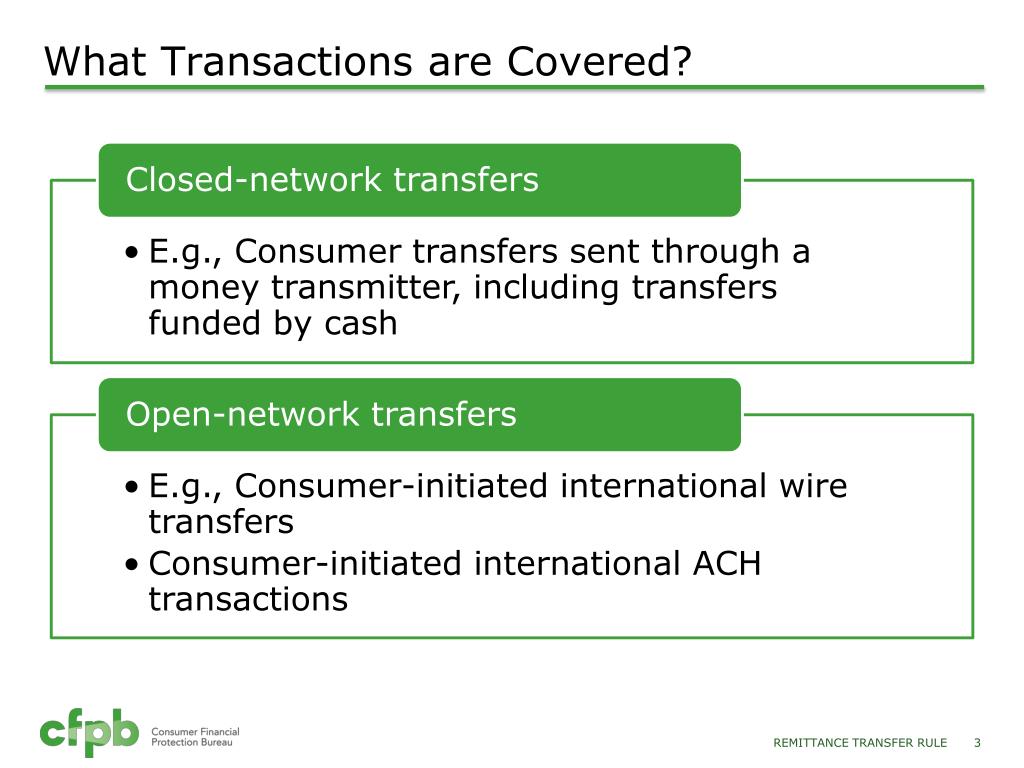 What Transactions are Covered?

Closed-network transfers

• E.g., Consumer transfers sent through a money transmitter, including transfers funded by cash

Open-network transfers

• E.g., Consumer-initiated international wire transfers
• Consumer-initiated international ACH transactions

cfpb Consumer Financial Protection Bureau

REMITTANCE TRANSFER RULE 3